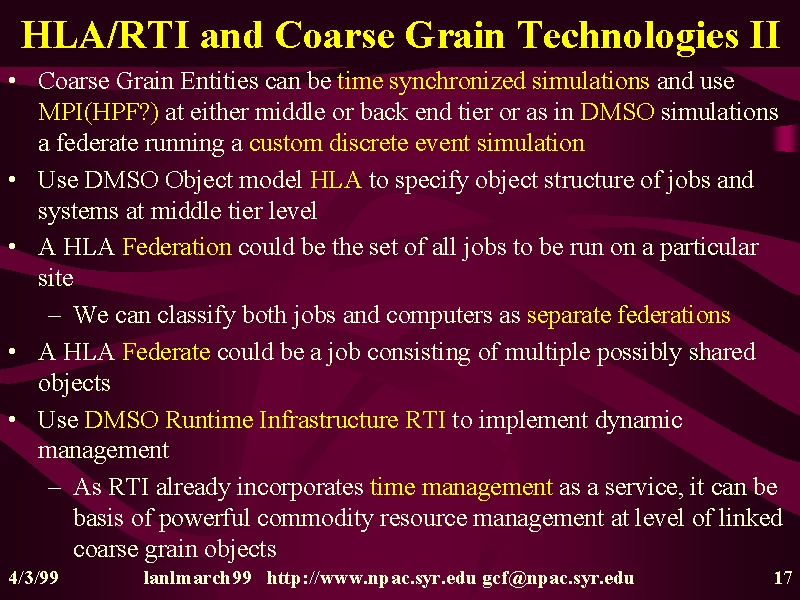 HLA/RTI and Coarse Grain Technologies II

• Coarse Grain Entities can be time synchronized simulations and use MPI(HPF?) at either middle or back end tier or as in DMSO simulations a federate running a custom discrete event simulation

• Use DMSO Object model HLA to specify object structure of jobs and systems at middle tier level

• A HLA Federation could be the set of all jobs to be run on a particular site

– We can classify both jobs and computers as separate federations

• A HLA Federate could be a job consisting of multiple possibly shared objects

• Use DMSO Runtime Infrastructure RTI to implement dynamic management

– As RTI already incorporates time management as a service, it can be basis of powerful commodity resource management at level of linked coarse grain objects

4/3/99 lanlmarch99 http://www.npac.syr.edu gcf@npac.syr.edu 17